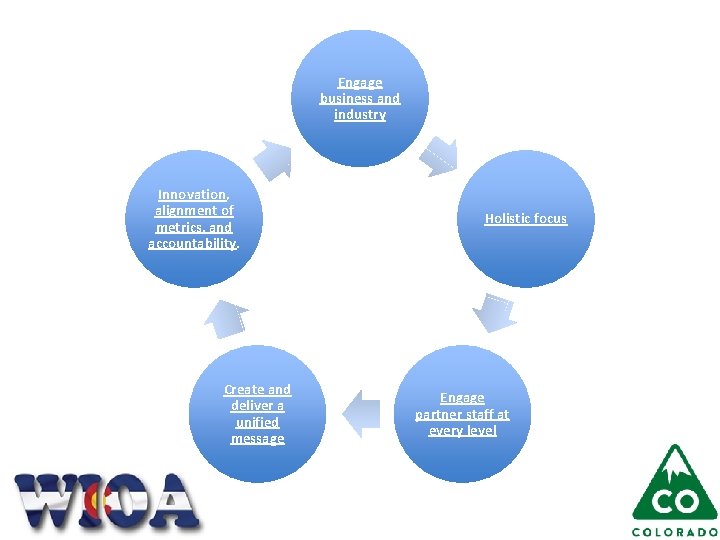 Engage business and industry

Holistic focus

Engage partner staff at every level

Create and deliver a unified message

Innovation, alignment of metrics, and accountability.

WIOA

CO
COLORADO